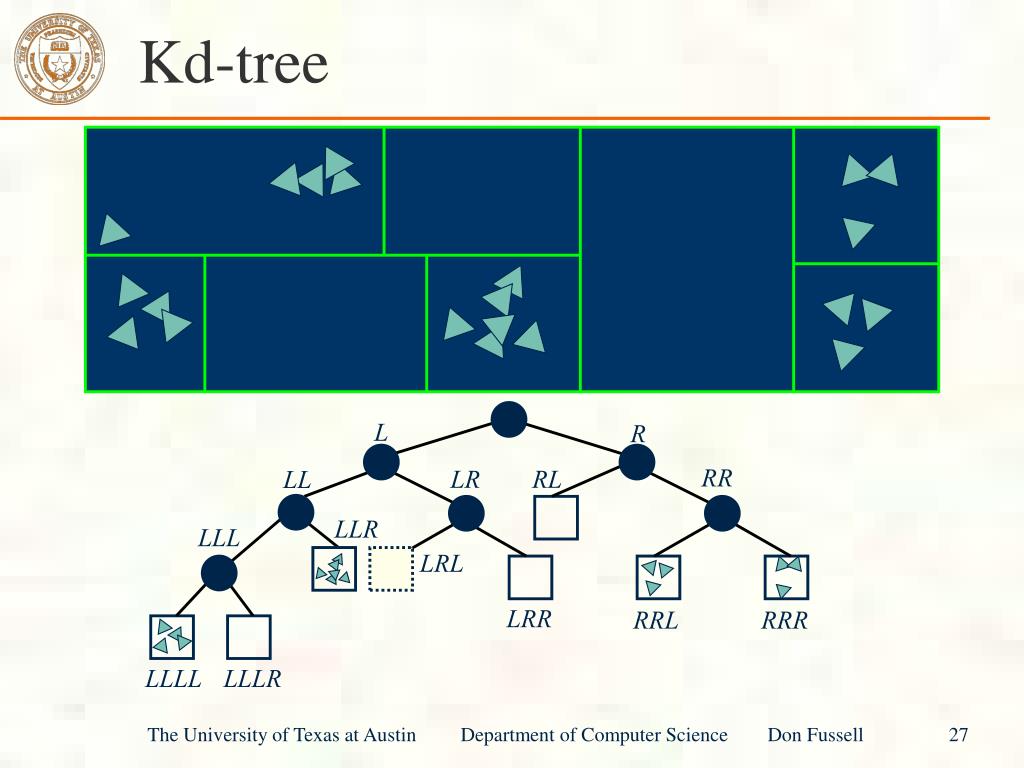 Kd-tree

L

R

LL

LR

RL

RR

LLL

LLR

LRL

LRR

RRL

RRR

LLLL

LLLR

The University of Texas at Austin

Department of Computer Science

Don Fussell

27